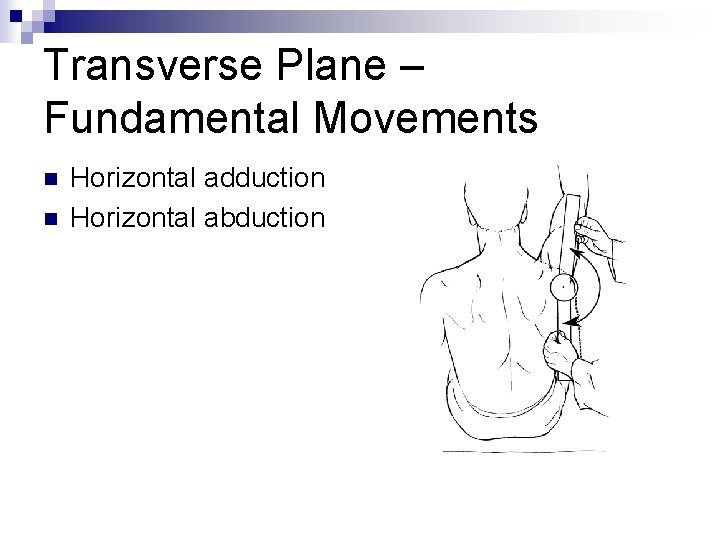 Transverse Plane – Fundamental Movements

Horizontal adduction
Horizontal abduction